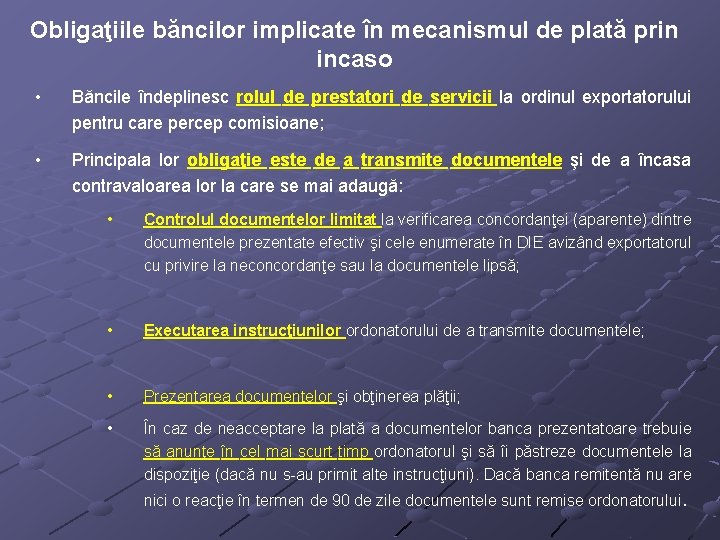 Obligaţiile băncilor implicate în mecanismul de plată prin incaso

• Băncile îndeplinesc rolul de prestatori de servicii la ordinul exportatorului pentru care percep comisioane;

• Principala lor obligaţie este de a transmite documentele şi de a încasa contravaloarea lor la care se mai adaugă:

• Controlul documentelor limitat la verificarea concordanţei (aparente) dintre documentele prezentate efectiv şi cele enumerate în DIE avizând exportatorul cu privire la neconcordanţe sau la documentele lipsă;

• Executarea instrucţiunilor ordonatorului de a transmite documentele;

• Prezentarea documentelor şi obţinerea plăţii;

• În caz de neacceptare la plată a documentelor banca prezentatoare trebuie să anunţe în cel mai scurt timp ordonatorul şi să îi păstreze documentele la dispoziţie (dacă nu s-au primit alte instrucţiuni). Dacă banca remitentă nu are nici o reacţie în termen de 90 de zile documentele sunt remise ordonatorului.